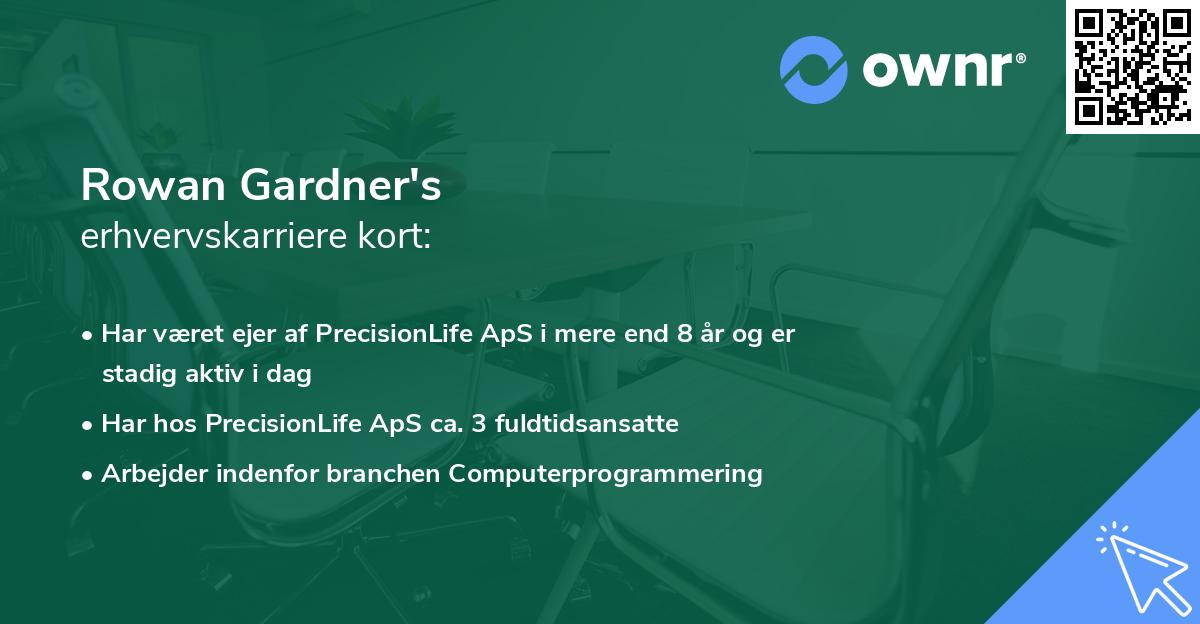 ownr®

Rowan Gardner's
erhvervskarriere kort:

• Har været ejer af PrecisionLife ApS i mere end 8 år og er stadig aktiv i dag

• Har hos PrecisionLife ApS ca. 3 fuldtidsansatte

• Arbejder indenfor branchen Computerprogrammering